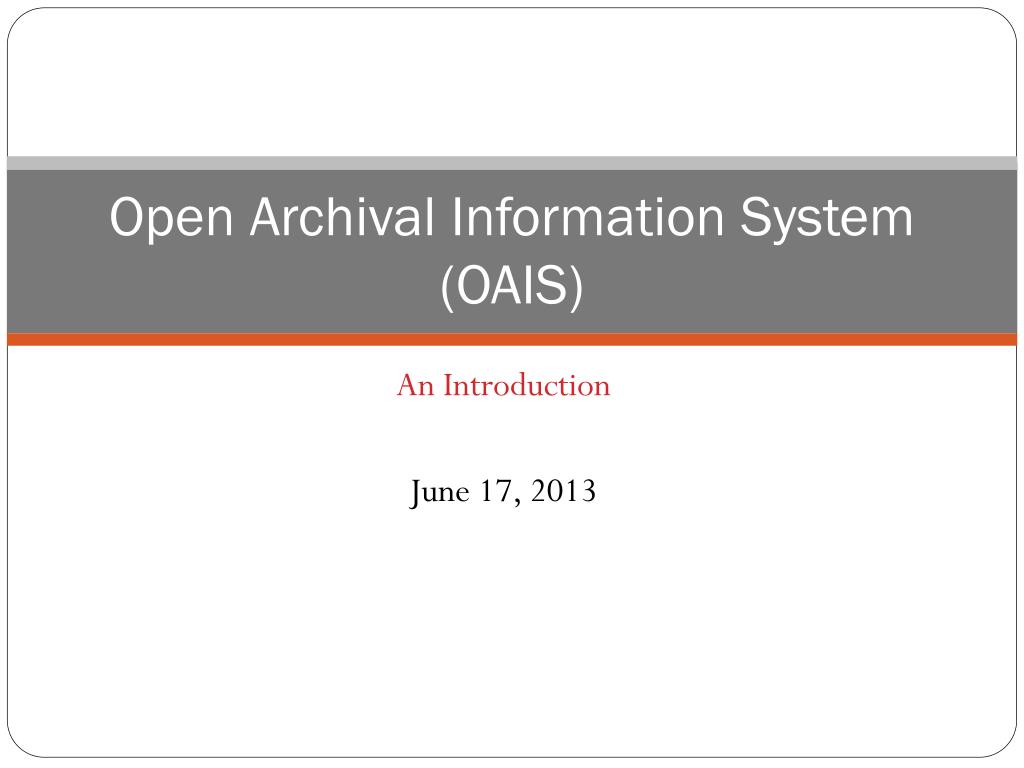 Open Archival Information System (OAIS)

An Introduction

June 17, 2013